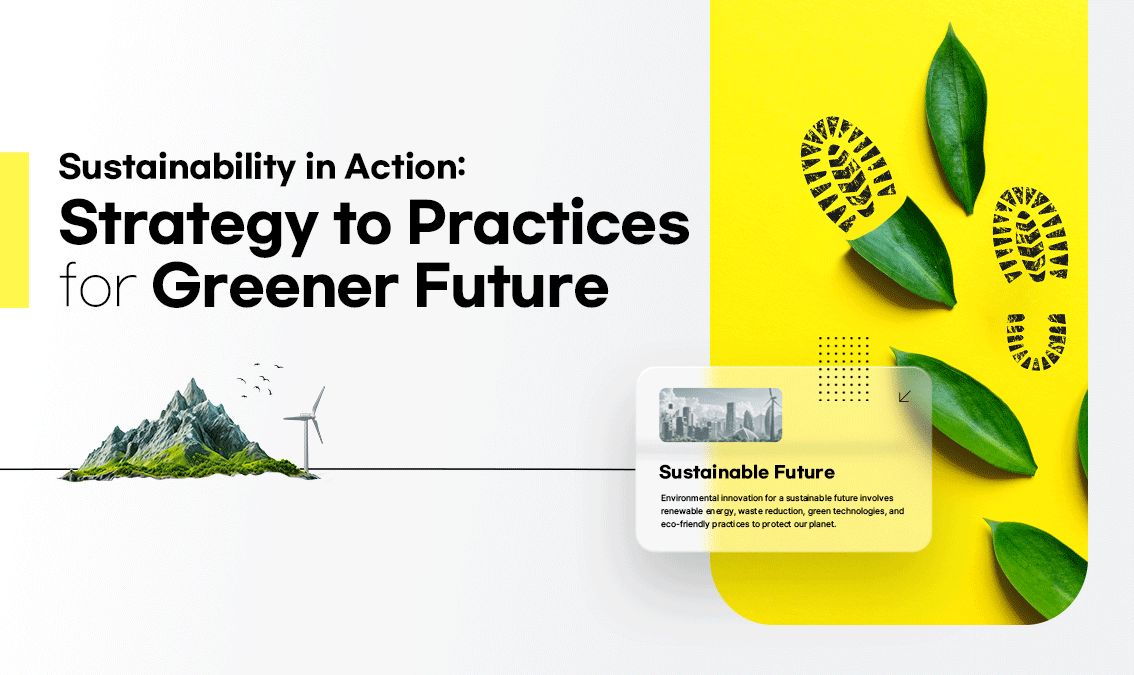 Sustainability in Action:
Strategy to Practices for Greener Future

Sustainable Future

Environmental innovation for a sustainable future involves renewable energy, waste reduction, green technologies, and eco-friendly practices to protect our planet.